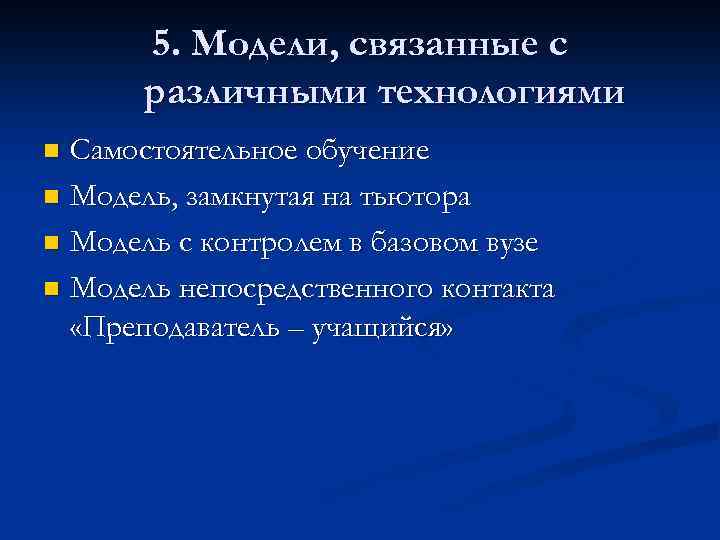 5. Модели, связанные с различными технологиями

Самостоятельное обучение

Модель, замкнутая на тьютора

Модель с контролем в базовом вузе

Модель непосредственного контакта «Преподаватель – учащийся»